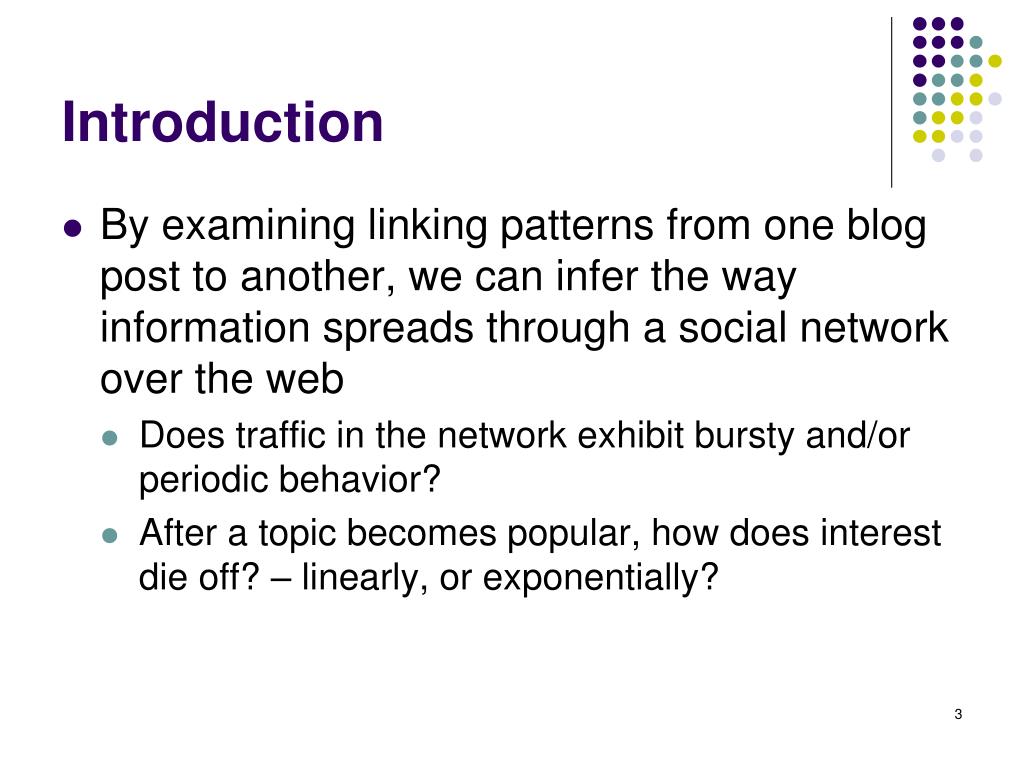 Introduction

- By examining linking patterns from one blog post to another, we can infer the way information spreads through a social network over the web
  - Does traffic in the network exhibit bursty and/or periodic behavior?
  - After a topic becomes popular, how does interest die off? – linearly, or exponentially?

3